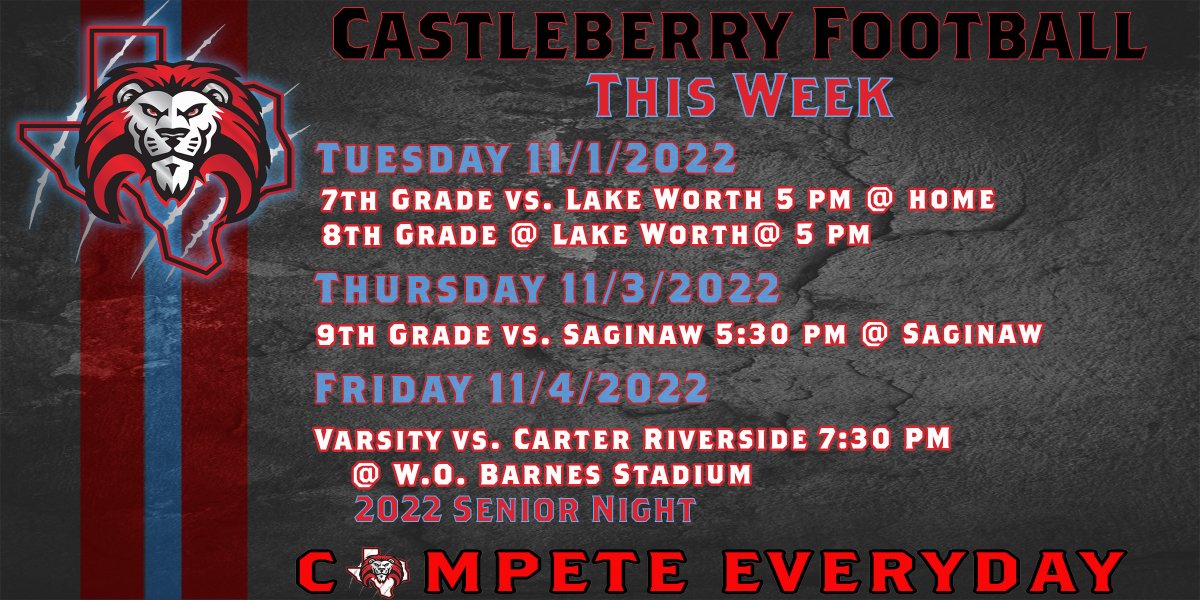 Castleberry Football
This Week

Tuesday 11/1/2022
7th Grade vs. Lake Worth 5 pm @ home
8th Grade @ Lake Worth@ 5 pm

Thursday 11/3/2022
9th Grade vs. Saginaw 5:30 pm @ Saginaw

Friday 11/4/2022
Varsity vs. Carter Riverside 7:30 PM
@ W.O. Barnes Stadium
2022 Senior Night

C MPETE EVERYDAY